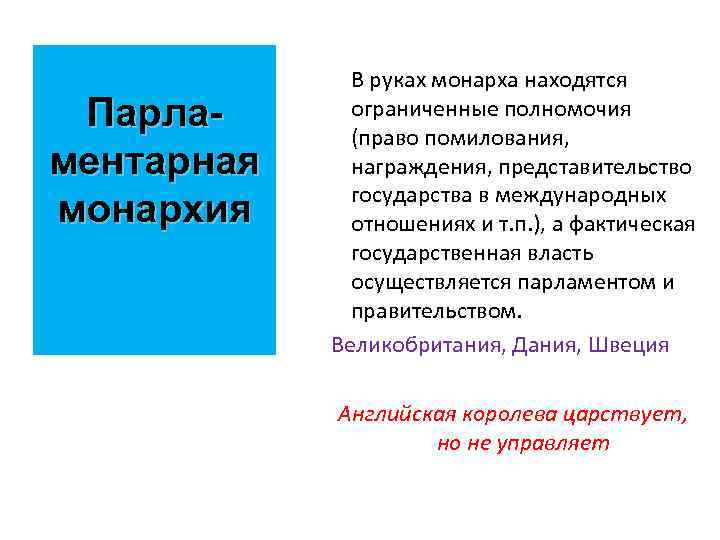 Парламентарная монархия

В руках монарха находятся ограниченные полномочия (право помилования, награждения, представительство государства в международных отношениях и т.п.), а фактическая государственная власть осуществляется парламентом и правительством.

Великобритания, Дания, Швеция

Английская королева царствует, но не управляет